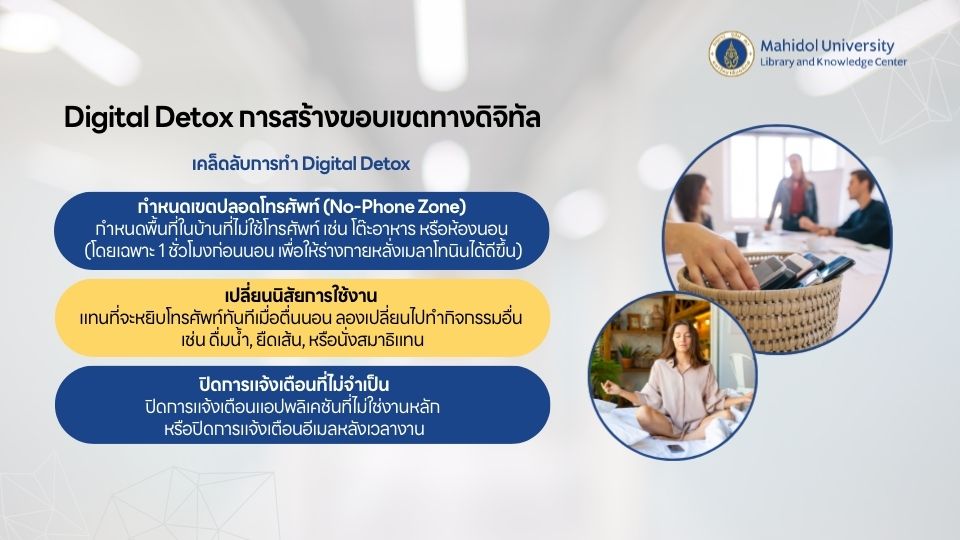 Mahidol University
Library and Knowledge Center

Digital Detox การสร้างขอบเขตทางดิจิทัล

เคล็ดลับการทำ Digital Detox

กำหนดเขตปลอดโทรศัพท์ (No-Phone Zone)
กำหนดพื้นที่ในบ้านที่ไม่ใช้โทรศัพท์ เช่น โต๊ะอาหาร หรือห้องนอน (โดยเฉพาะ 1 ชั่วโมงก่อนนอน เพื่อให้ร่างกายหลั่งเมลาโทนินได้ดีขึ้น)

เปลี่ยนนิสัยการใช้งาน
แทนที่จะหยิบโทรศัพท์ทันทีเมื่อตื่นนอน ลองเปลี่ยนไปทำกิจกรรมอื่น เช่น ดื่มน้ำ, ยืดเส้น, หรือนั่งสมาธิแทน

ปิดการแจ้งเตือนที่ไม่จำเป็น
ปิดการแจ้งเตือนแอปพลิเคชันที่ไม่ใช่งานหลัก หรือปิดการแจ้งเตือนอีเมลหลังเวลางาน